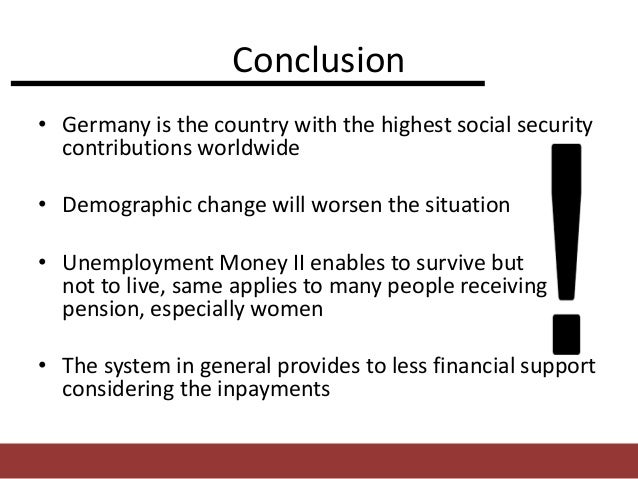 Conclusion

• Germany is the country with the highest social security contributions worldwide

• Demographic change will worsen the situation

• Unemployment Money II enables to survive but not to live, same applies to many people receiving pension, especially women

• The system in general provides to less financial support considering the inpayments

!